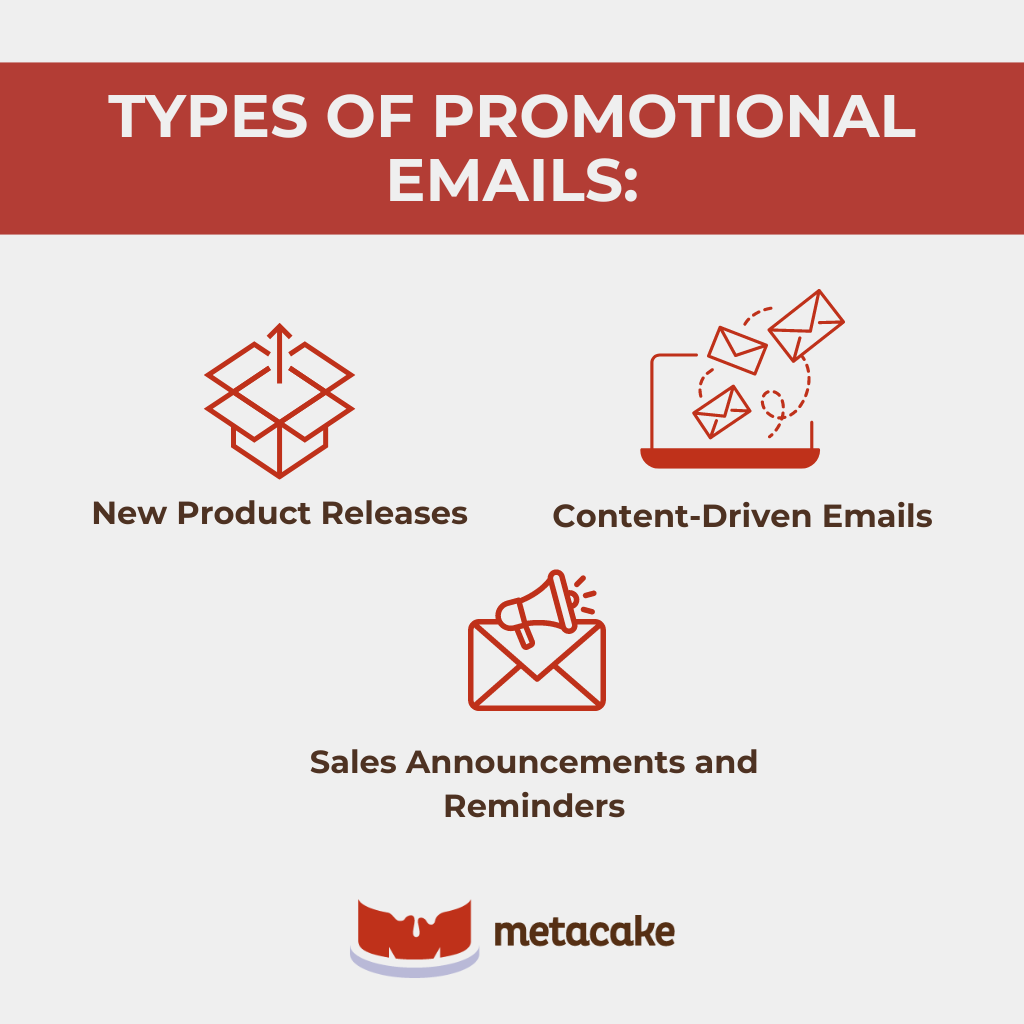 TYPES OF PROMOTIONAL EMAILS:

New Product Releases

Content-Driven Emails

Sales Announcements and Reminders

metacake